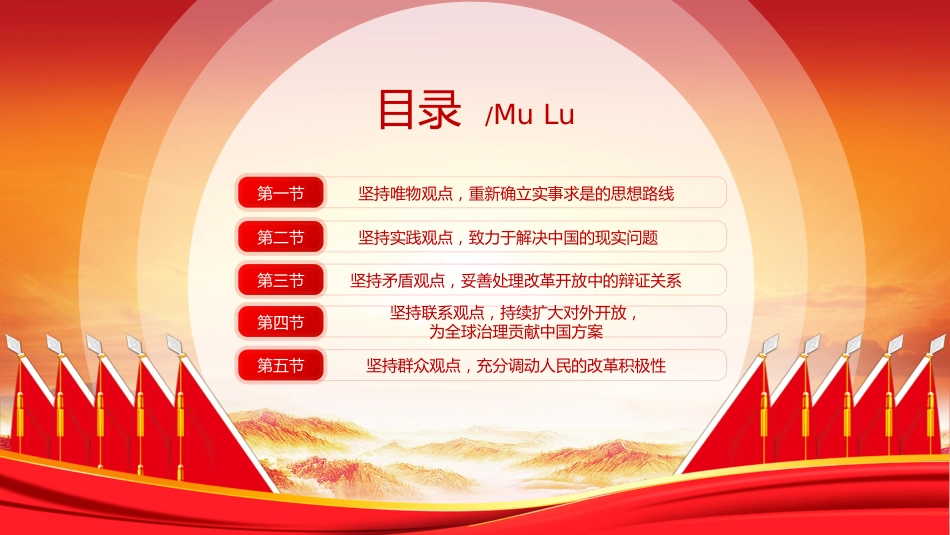 目录 /Mu Lu

第一节 坚持唯物观点，重新确立实事求是的思想路线

第二节 坚持实践观点，致力于解决中国的现实问题

第三节 坚持矛盾观点，妥善处理改革开放中的辩证关系

第四节 坚持联系观点，持续扩大对外开放，为全球治理贡献中国方案

第五节 坚持群众观点，充分调动人民的改革积极性